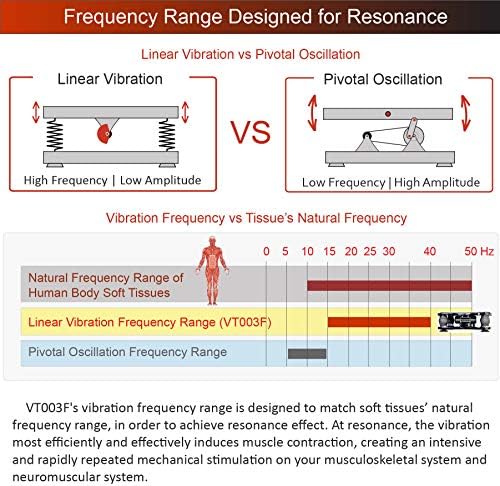 Frequency Range Designed for Resonance

Linear Vibration vs Pivotal Oscillation

Linear Vibration

High Frequency | Low Amplitude

VS

Pivotal Oscillation

Low Frequency | High Amplitude

Vibration Frequency vs Tissue's Natural Frequency

0 5 10 15 20 25 30 40 50 Hz

Natural Frequency Range of Human Body Soft Tissues

Linear Vibration Frequency Range (VT003F)

Pivotal Oscillation Frequency Range

VT003F's vibration frequency range is designed to match soft tissues' natural frequency range, in order to achieve resonance effect. At resonance, the vibration most efficiently and effectively induces muscle contraction, creating an intensive and rapidly repeated mechanical stimulation on your musculoskeletal system and neuromuscular system.